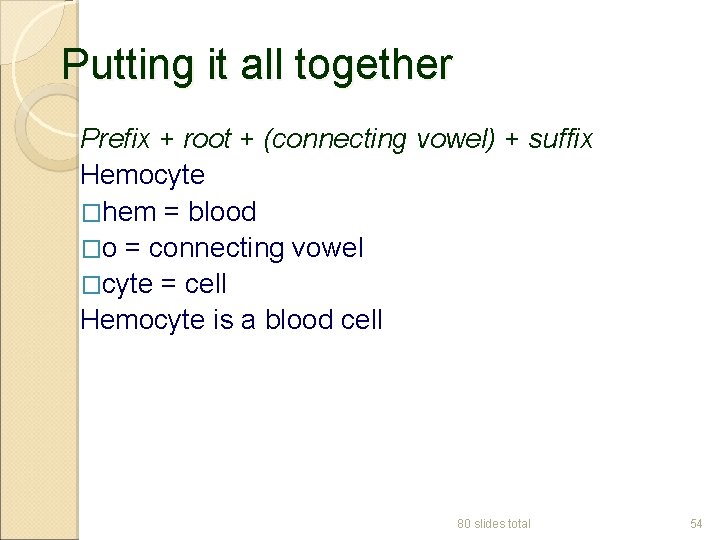 Putting it all together

Prefix + root + (connecting vowel) + suffix
Hemocyte
□hem = blood
□o = connecting vowel
□cyte = cell
Hemocyte is a blood cell

80 slides total

54